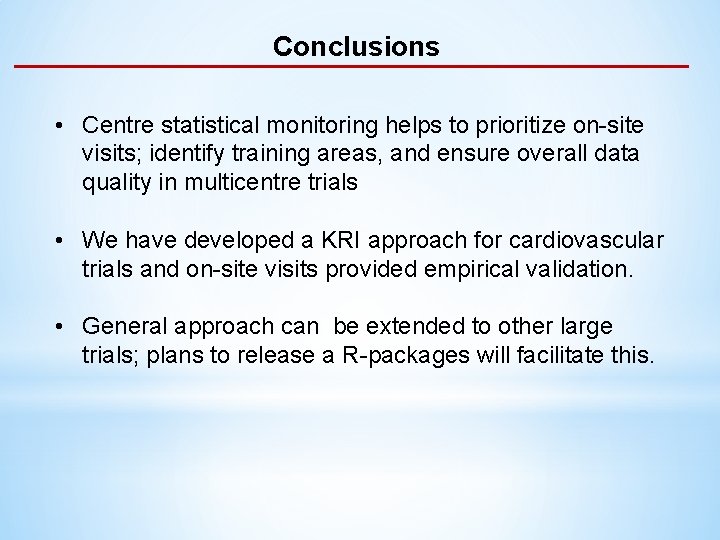 Conclusions

• Centre statistical monitoring helps to prioritize on-site visits; identify training areas, and ensure overall data quality in multicentre trials

• We have developed a KRI approach for cardiovascular trials and on-site visits provided empirical validation.

• General approach can  be extended to other large trials; plans to release a R-packages will facilitate this.